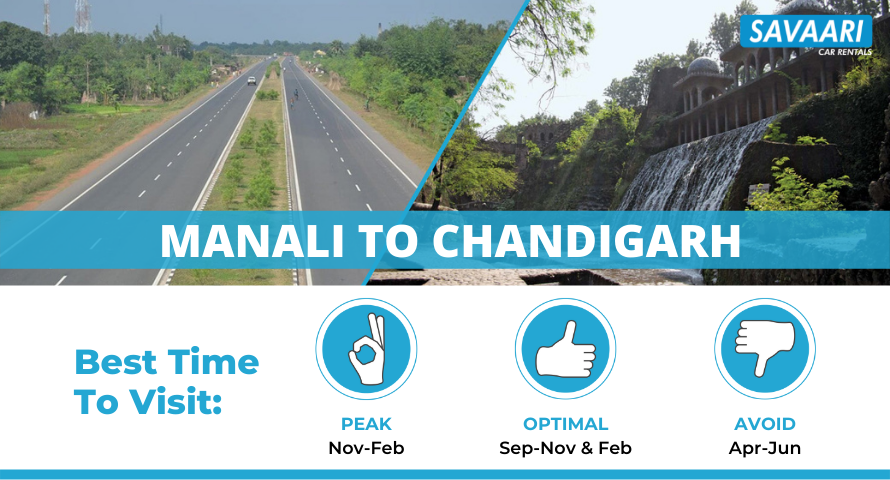 SAVAARI
CAR RENTALS

MANALI TO CHANDIGARH

Best Time To Visit:

PEAK
Nov-Feb

OPTIMAL
Sep-Nov & Feb

AVOID
Apr-Jun